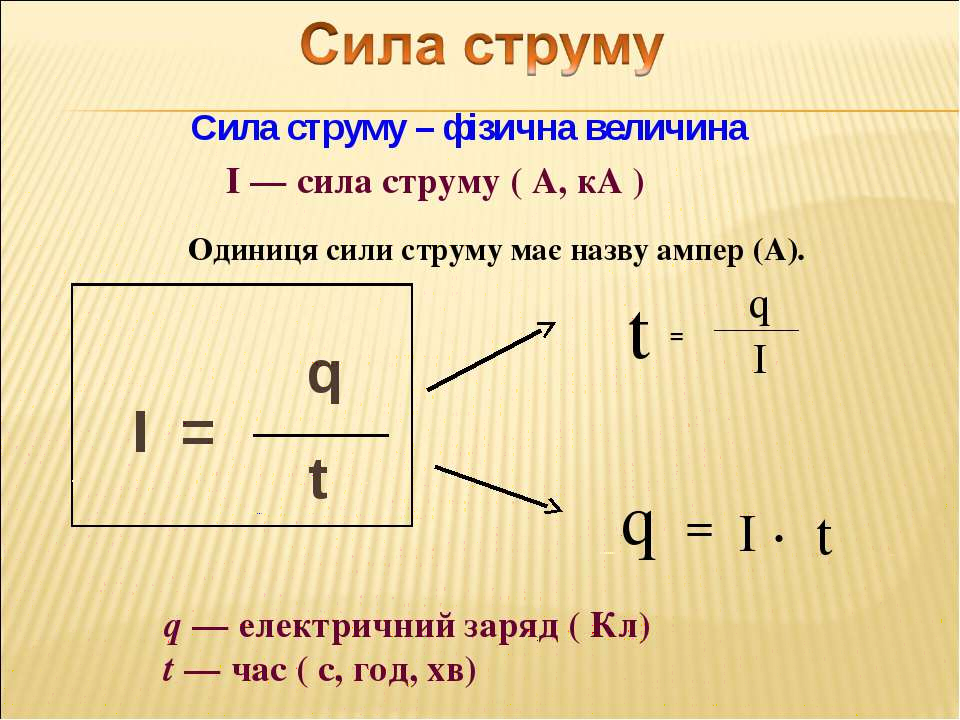 Сила струму

Сила струму – фізична величина

I — сила струму ( А, кА )

Одиниця сили струму має назву ампер (А).

$I = \frac{q}{t}$

$t = \frac{q}{I}$

$q = I \cdot t$

q — електричний заряд ( Кл)
t — час ( с, год, хв)